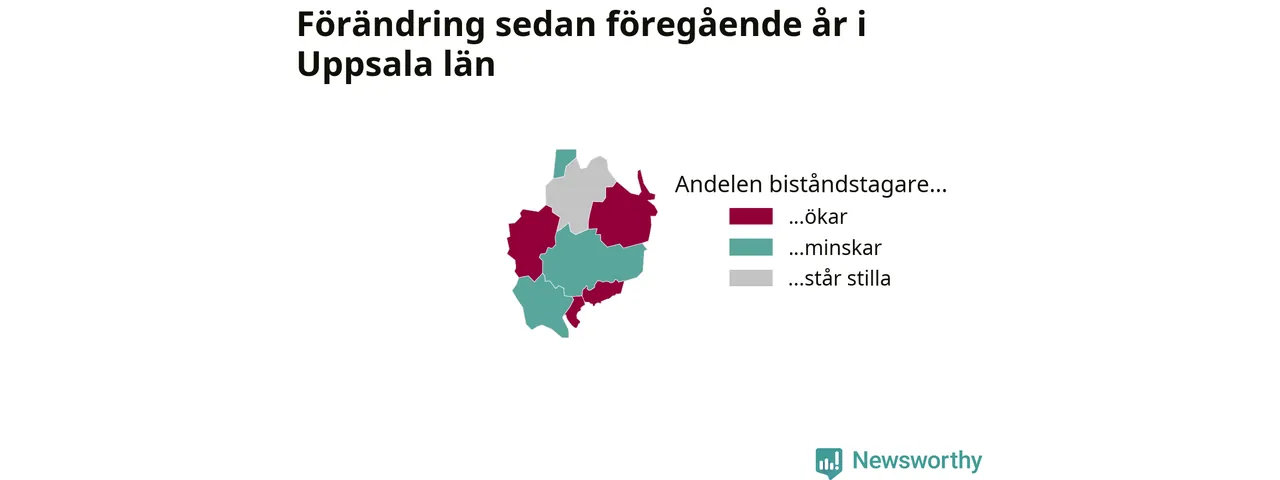 Förändring sedan föregående år i Uppsala län

Andelen biståndstagare...
...ökar
...minskar
...står stilla

Newsworthy